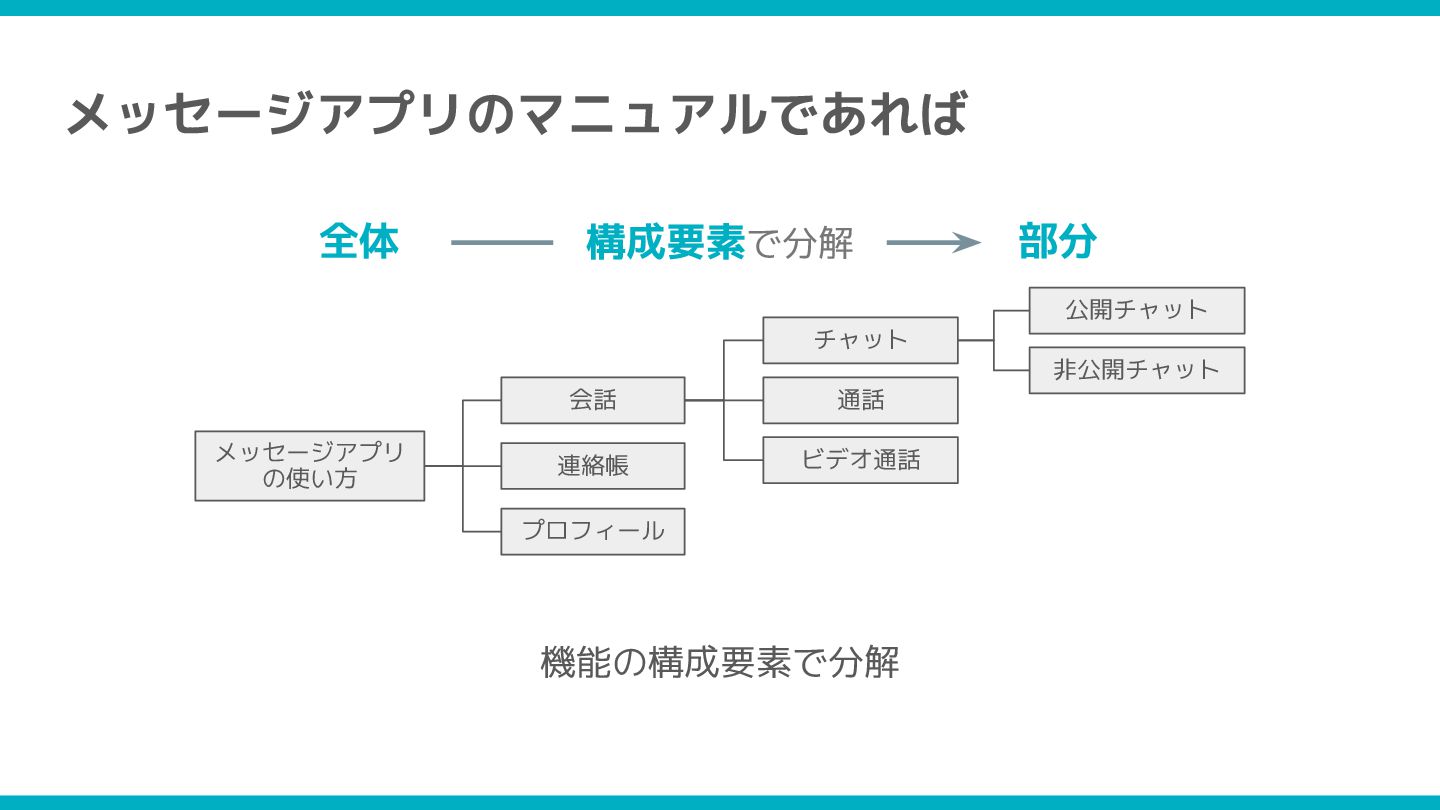 メッセージアプリのマニュアルであれば

全体 構成要素で分解 部分

メッセージアプリの使い方

会話

連絡帳

プロフィール

チャット

通話

ビデオ通話

公開チャット

非公開チャット

機能の構成要素で分解